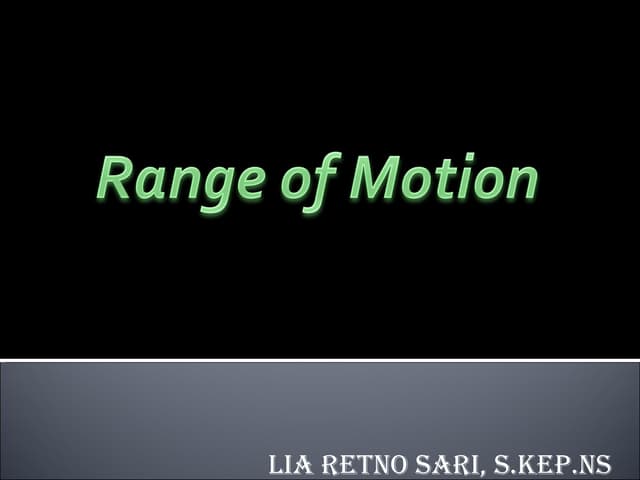 Range of Motion

LIA RETNO SARI, S.KEP.NS